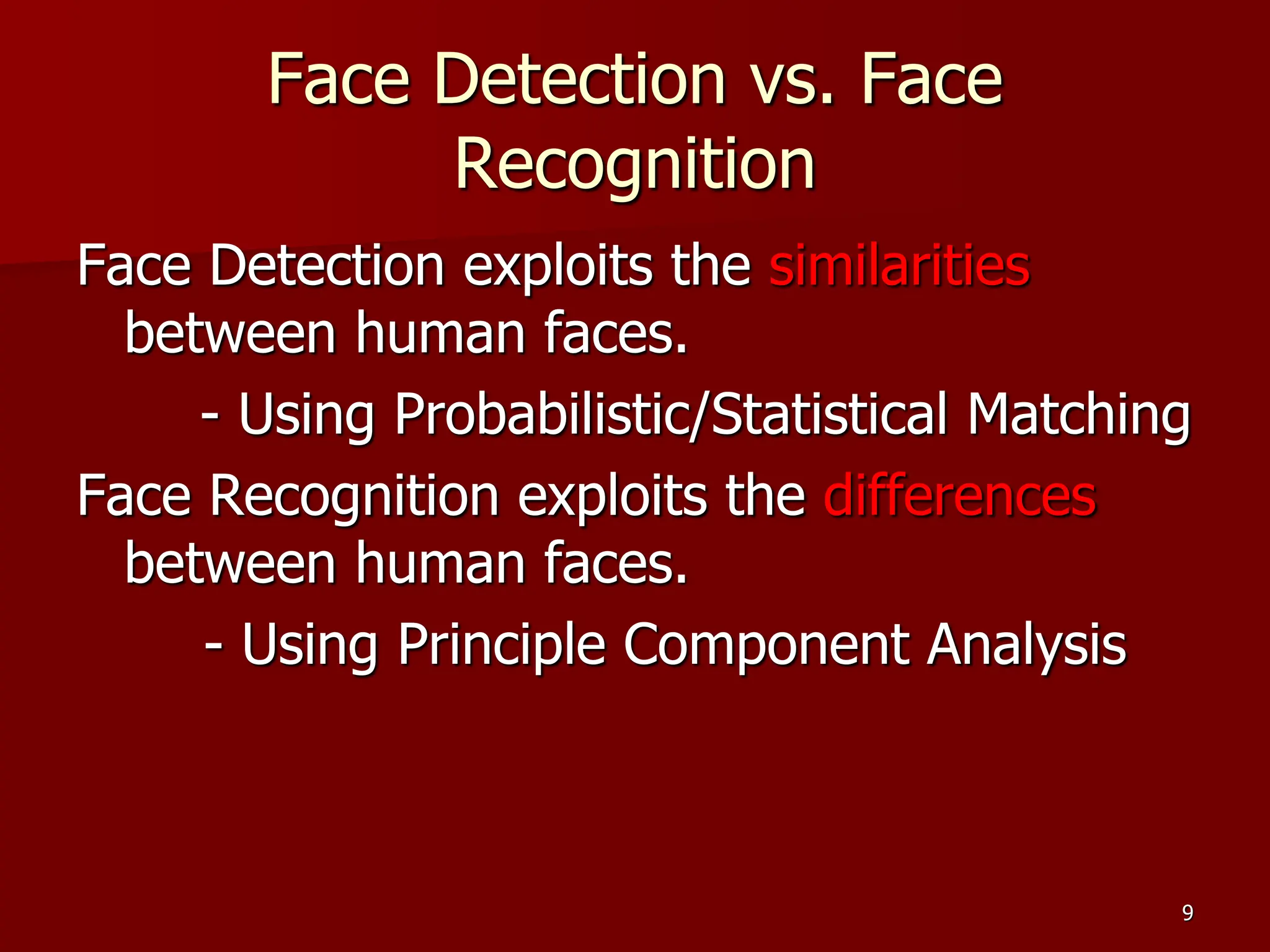 Face Detection vs. Face Recognition

Face Detection exploits the similarities between human faces.

- Using Probabilistic/Statistical Matching

Face Recognition exploits the differences between human faces.

- Using Principle Component Analysis

9